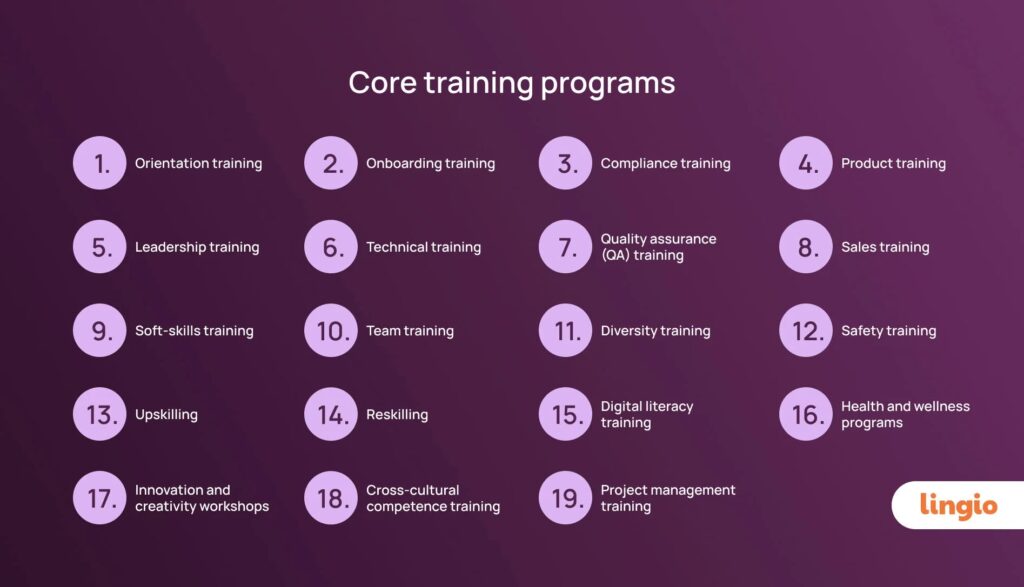 Core training programs

1. Orientation training

2. Onboarding training

3. Compliance training

4. Product training

5. Leadership training

6. Technical training

7. Quality assurance (QA) training

8. Sales training

9. Soft-skills training

10. Team training

11. Diversity training

12. Safety training

13. Upskilling

14. Reskilling

15. Digital literacy training

16. Health and wellness programs

17. Innovation and creativity workshops

18. Cross-cultural competence training

19. Project management training

lingio